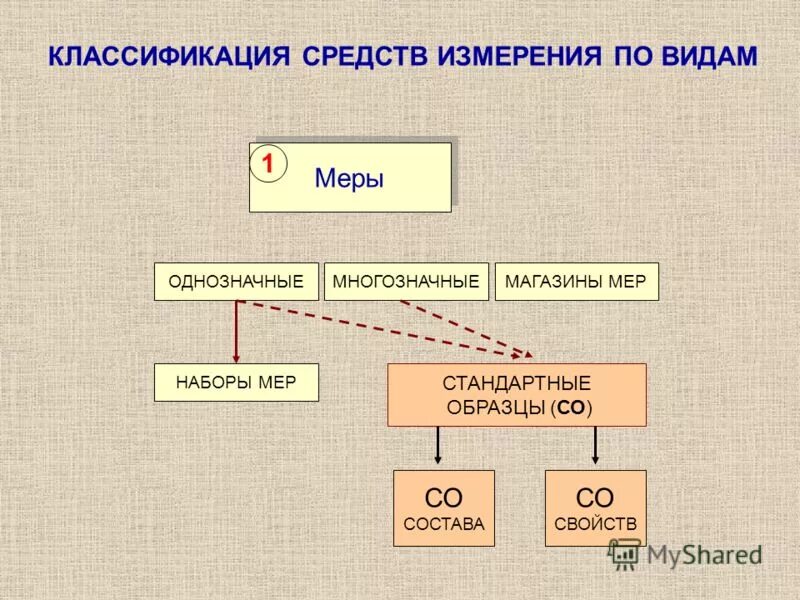 КЛАССИФИКАЦИЯ СРЕДСТВ ИЗМЕРЕНИЯ ПО ВИДАМ

1 Меры

ОДНОЗНАЧНЫЕ

МНОГОЗНАЧНЫЕ

МАГАЗИНЫ МЕР

НАБОРЫ МЕР

СТАНДАРТНЫЕ ОБРАЗЦЫ (СО)

СО СОСТАВА

СО СВОЙСТВ

MyShared